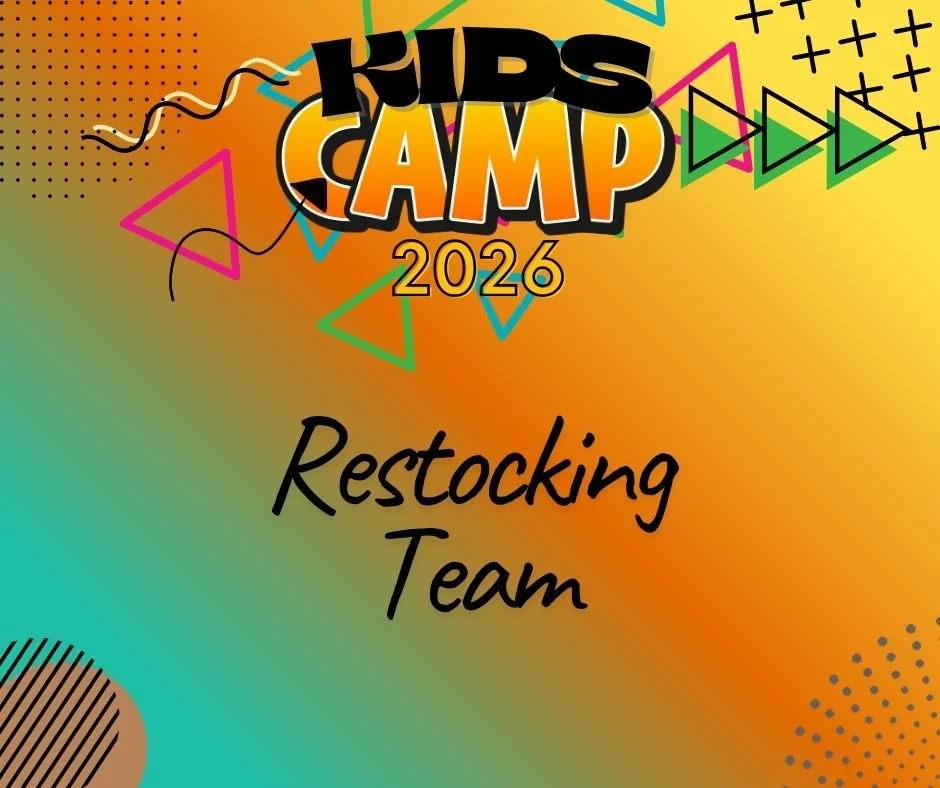 KIDS CAMP 2026

Restocking Team